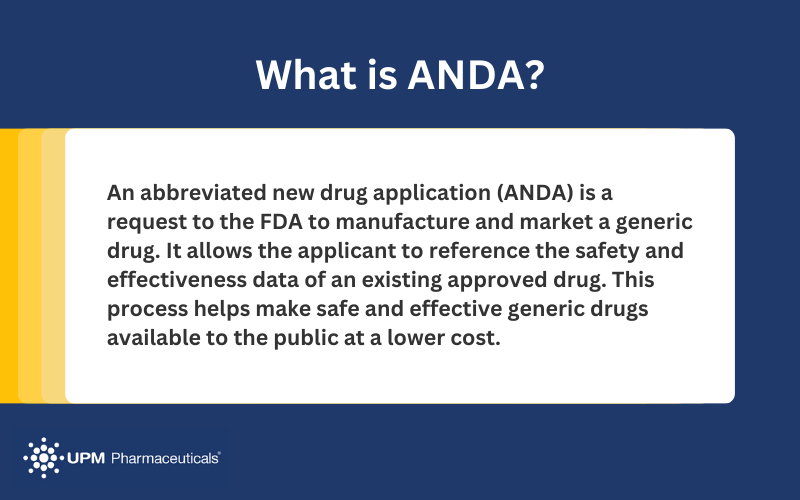 What is ANDA?

An abbreviated new drug application (ANDA) is a request to the FDA to manufacture and market a generic drug. It allows the applicant to reference the safety and effectiveness data of an existing approved drug. This process helps make safe and effective generic drugs available to the public at a lower cost.

UPM Pharmaceuticals®